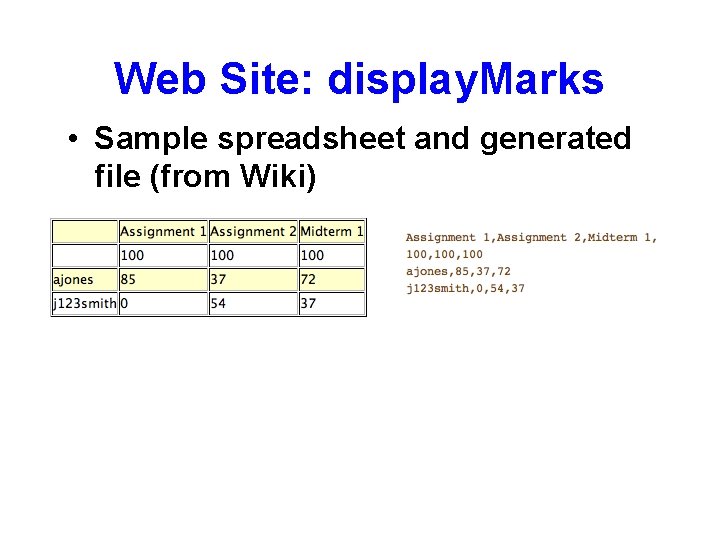 Web Site: displayMarks

• Sample spreadsheet and generated file (from Wiki)

| | Assignment 1 | Assignment 2 | Midterm 1 |
|---|---|---|---|
| | 100 | 100 | 100 |
| ajones | 85 | 37 | 72 |
| j123smith | 0 | 54 | 37 |

Assignment 1,Assignment 2,Midterm 1,
100,100,100
ajones,85,37,72
j123smith,0,54,37